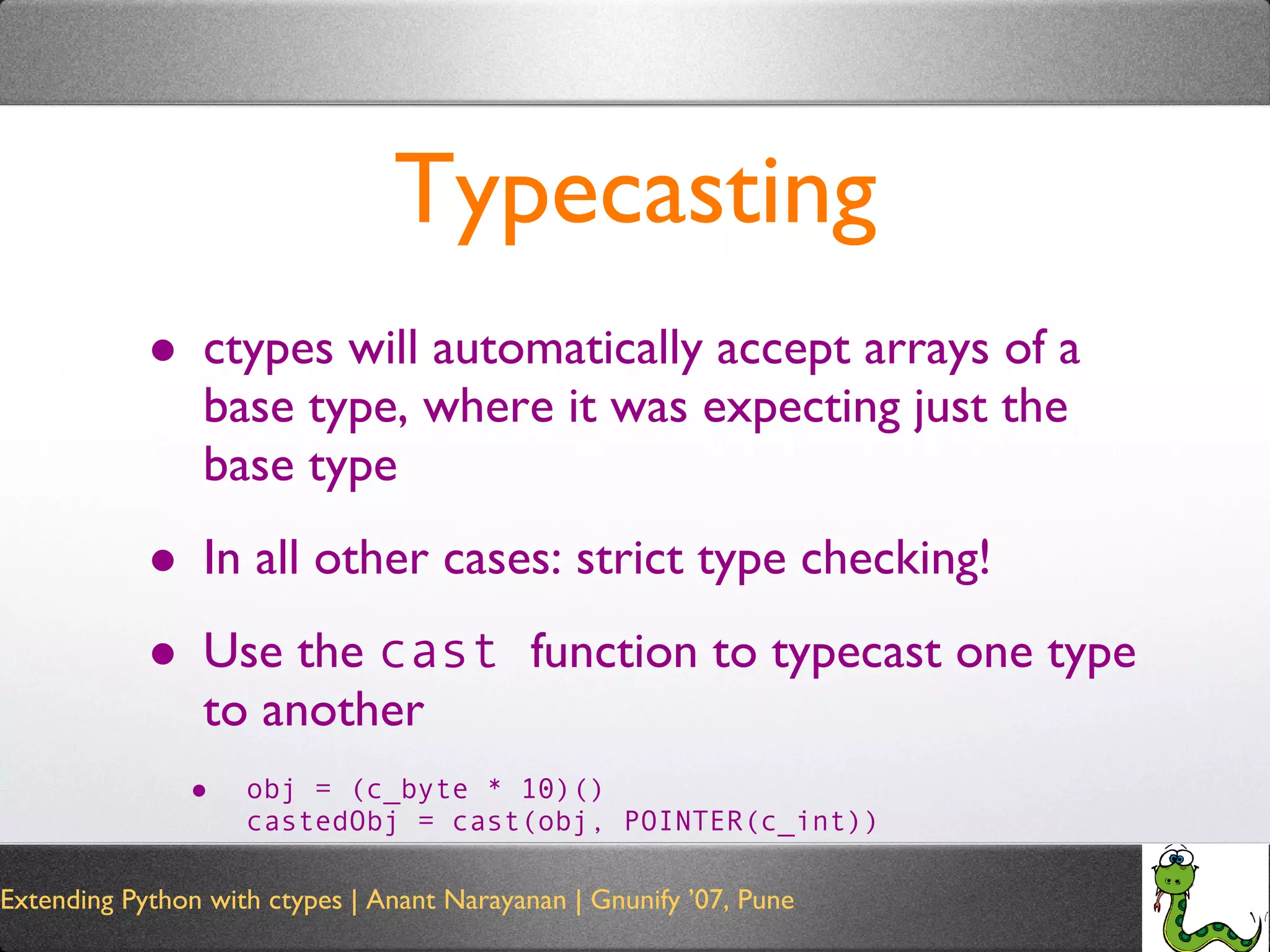 Typecasting

• ctypes will automatically accept arrays of a base type, where it was expecting just the base type

• In all other cases: strict type checking!

• Use the cast function to typecast one type to another

• obj = (c_byte * 10)()
castedObj = cast(obj, POINTER(c_int))

Extending Python with ctypes | Anant Narayanan | Gnunify '07, Pune